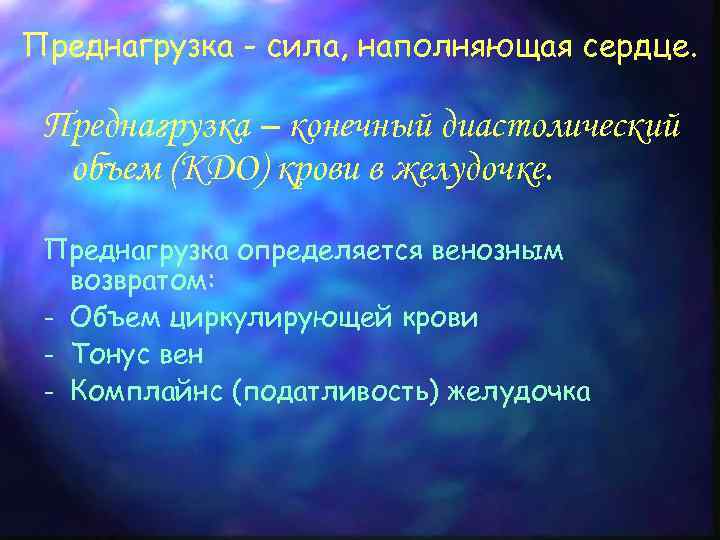 Преднагрузка - сила, наполняющая сердце.

Преднагрузка – конечный диастолический объем (КДО) крови в желудочке.

Преднагрузка определяется венозным возвратом:
- Объем циркулирующей крови
- Тонус вен
- Комплайнс (податливость) желудочка